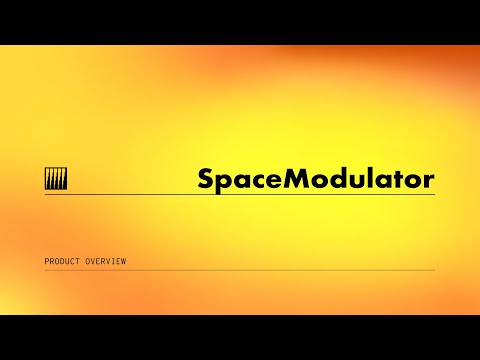 SpaceModulator

PRODUCT OVERVIEW